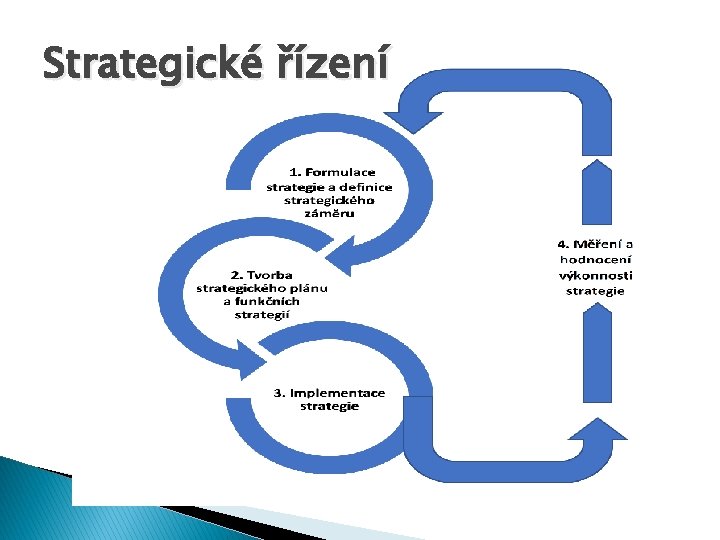 Strategické řízení

1. Formulace strategie a definice strategického záměru

2. Tvorba strategického plánu a funkčních strategií

3. Implementace strategie

4. Měření a hodnocení výkonnosti strategie